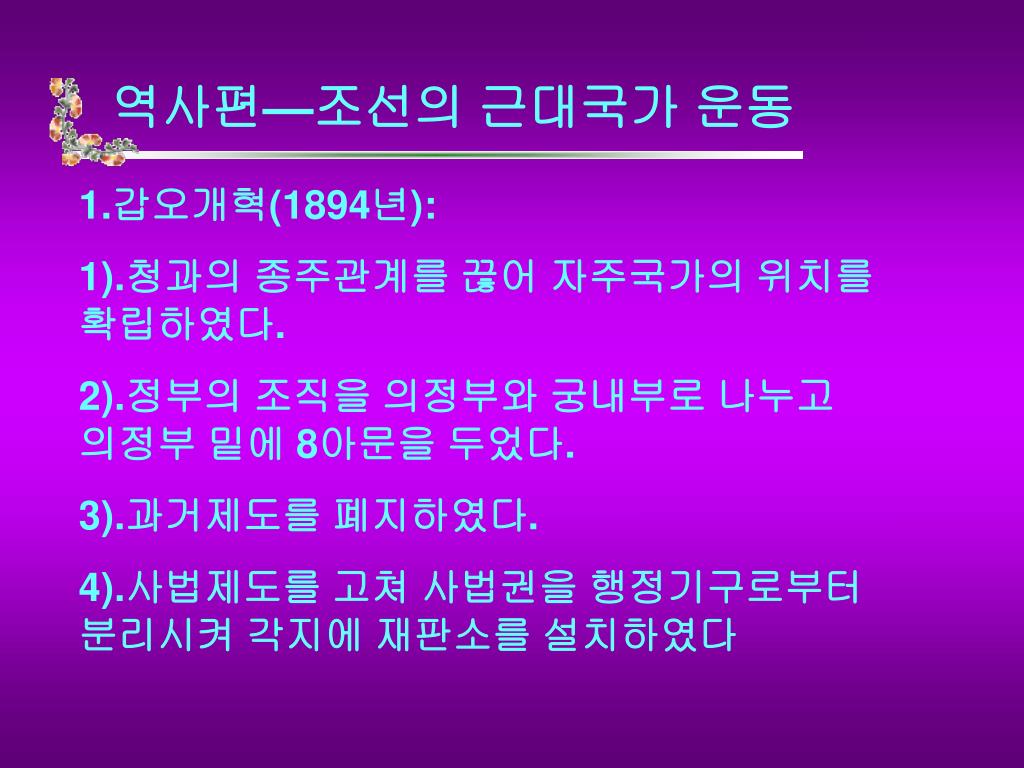 역사편—조선의 근대국가 운동

1.갑오개혁(1894년):

1).청과의 종주관계를 끊어 자주국가의 위치를 확립하였다.

2).정부의 조직을 의정부와 궁내부로 나누고 의정부 밑에 8아문을 두었다.

3).과거제도를 폐지하였다.

4).사법제도를 고쳐 사법권을 행정기구로부터 분리시켜 각지에 재판소를 설치하였다